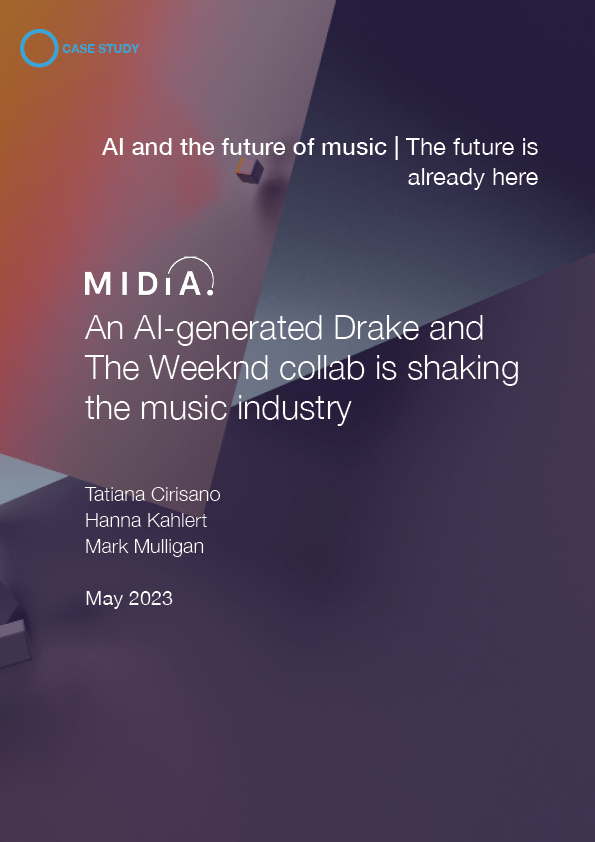 CASE STUDY

AI and the future of music | The future is already here

MIDiA.

An AI-generated Drake and The Weeknd collab is shaking the music industry

Tatiana Cirisano
Hanna Kahlert
Mark Mulligan

May 2023